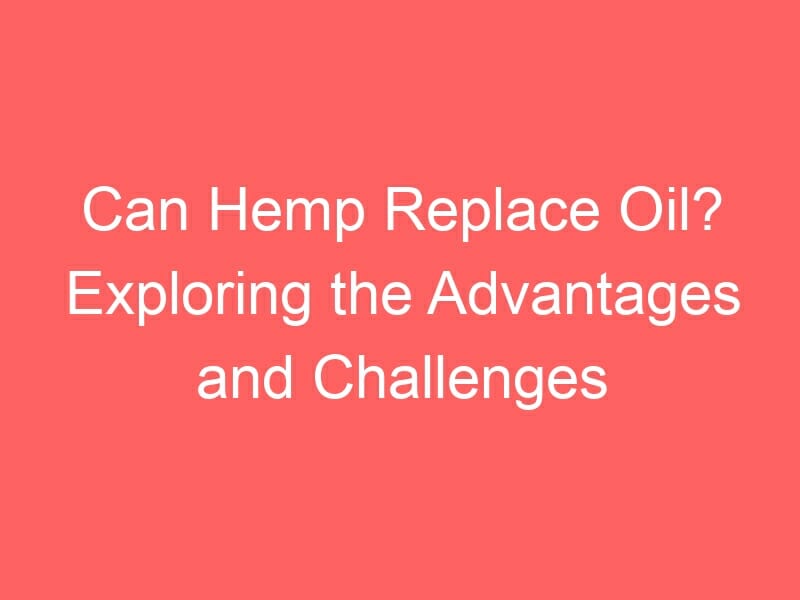 Can Hemp Replace Oil? Exploring the Advantages and Challenges